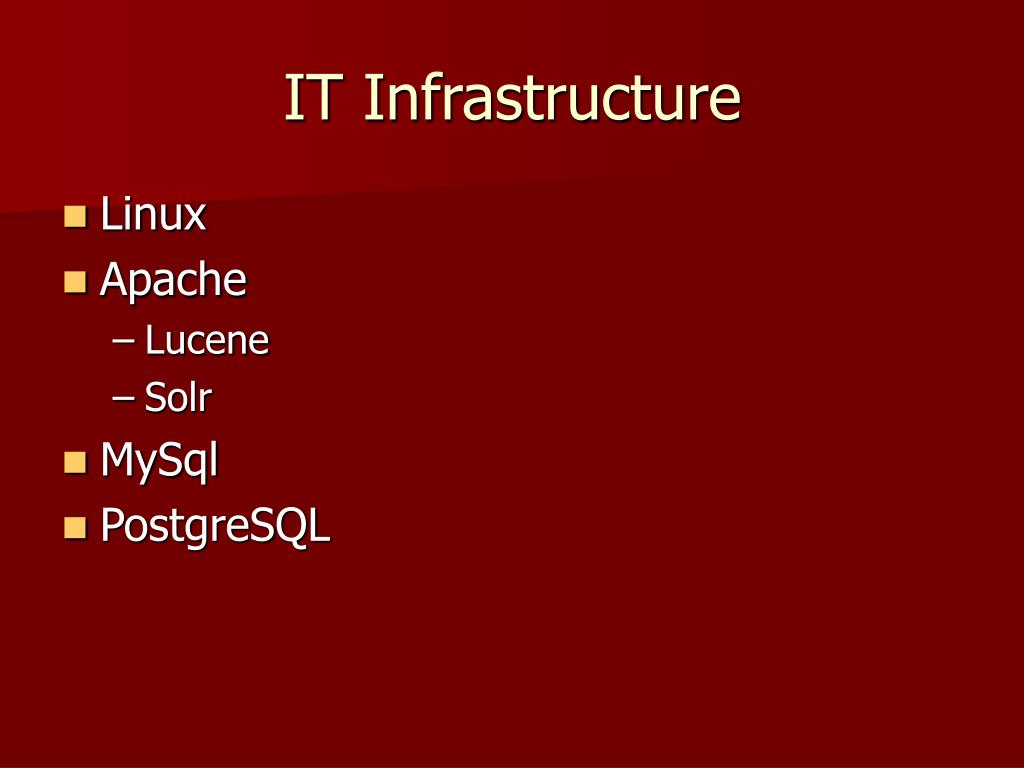 IT Infrastructure

- Linux
- Apache
  – Lucene
  – Solr
- MySql
- PostgreSQL